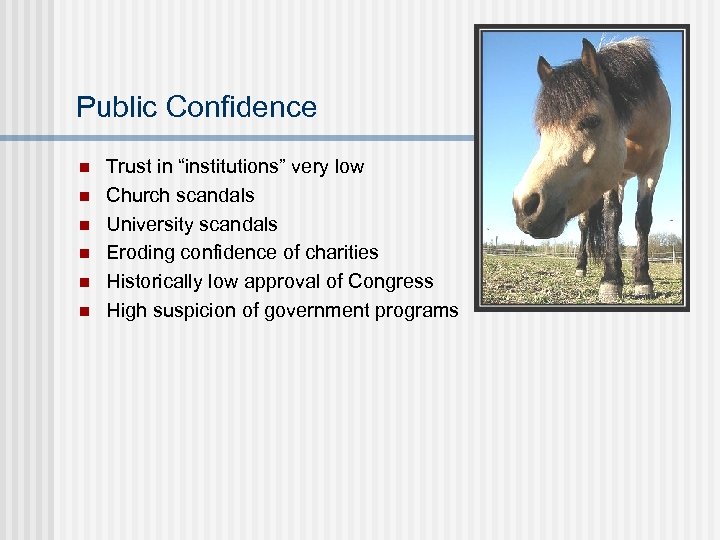 Public Confidence

- Trust in “institutions” very low
- Church scandals
- University scandals
- Eroding confidence of charities
- Historically low approval of Congress
- High suspicion of government programs